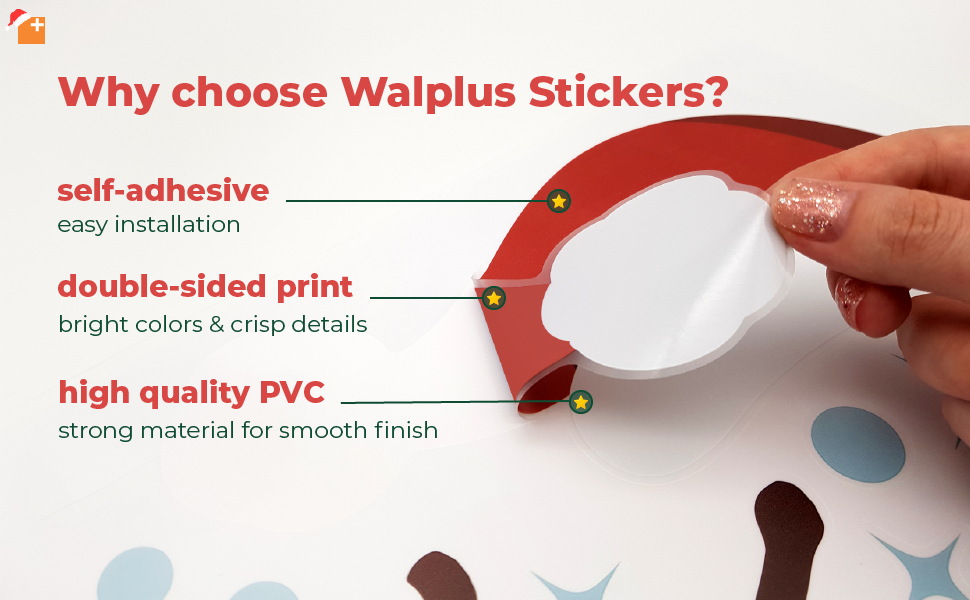 Why choose Walplus Stickers?

self-adhesive
easy installation

double-sided print
bright colors & crisp details

high quality PVC
strong material for smooth finish